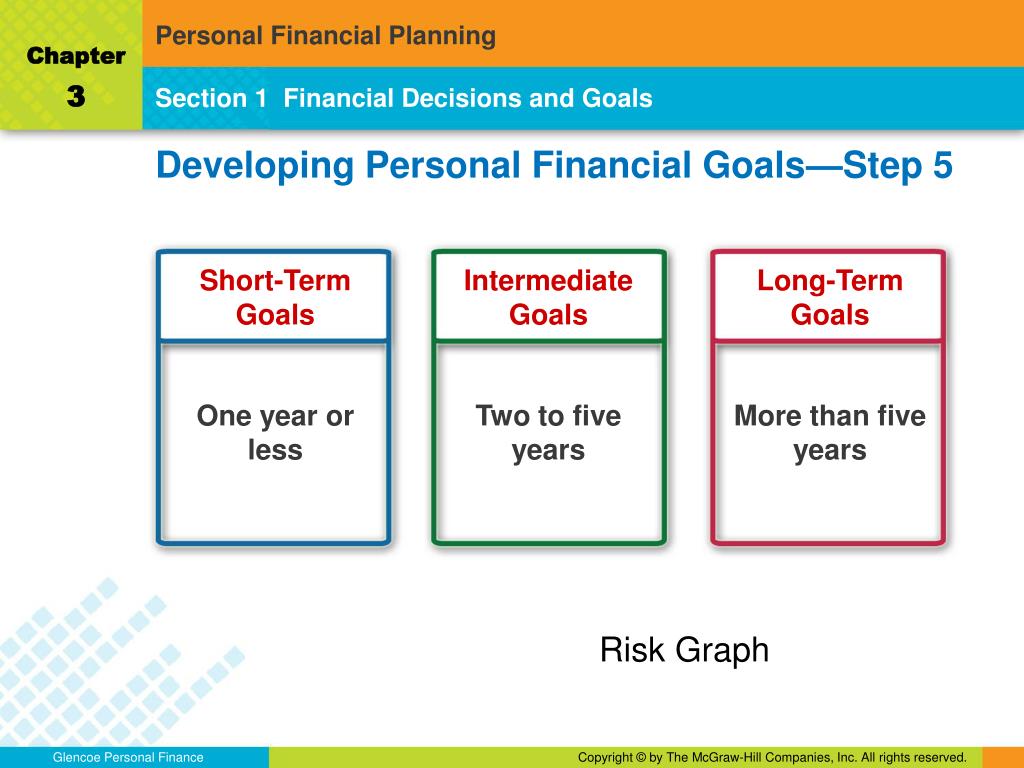 Chapter
3

Personal Financial Planning

Section 1 Financial Decisions and Goals

Developing Personal Financial Goals—Step 5

Short-Term Goals

One year or less

Intermediate Goals

Two to five years

Long-Term Goals

More than five years

Risk Graph

Glencoe Personal Finance

Copyright © by The McGraw-Hill Companies, Inc. All rights reserved.